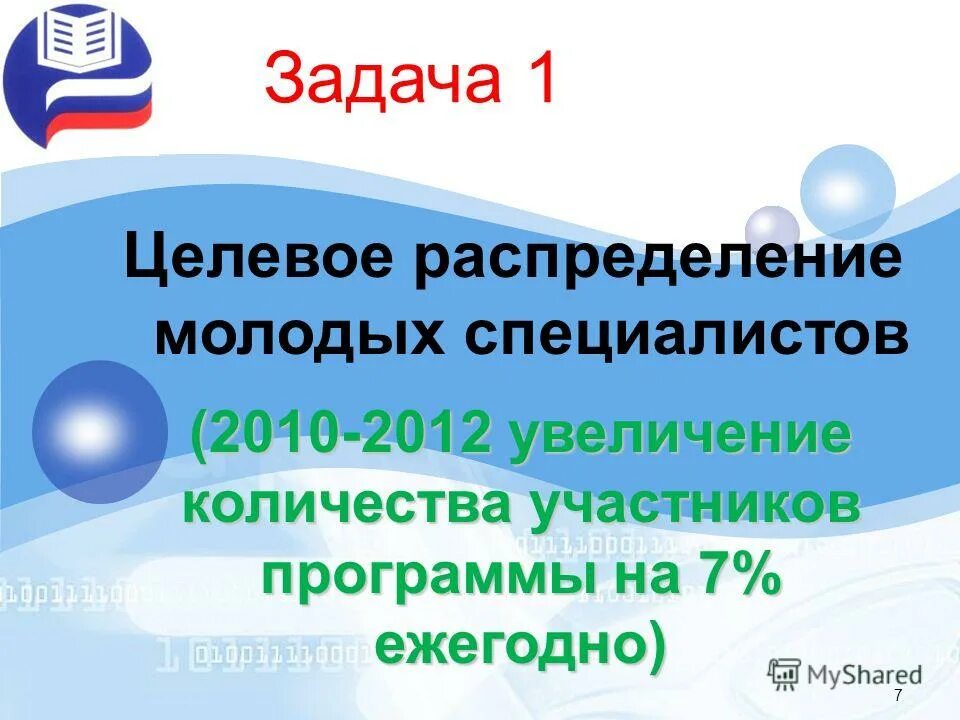 Задача 1

Целевое распределение молодых специалистов

(2010-2012 увеличение количества участников программы на 7% ежегодно)

MyShared

7